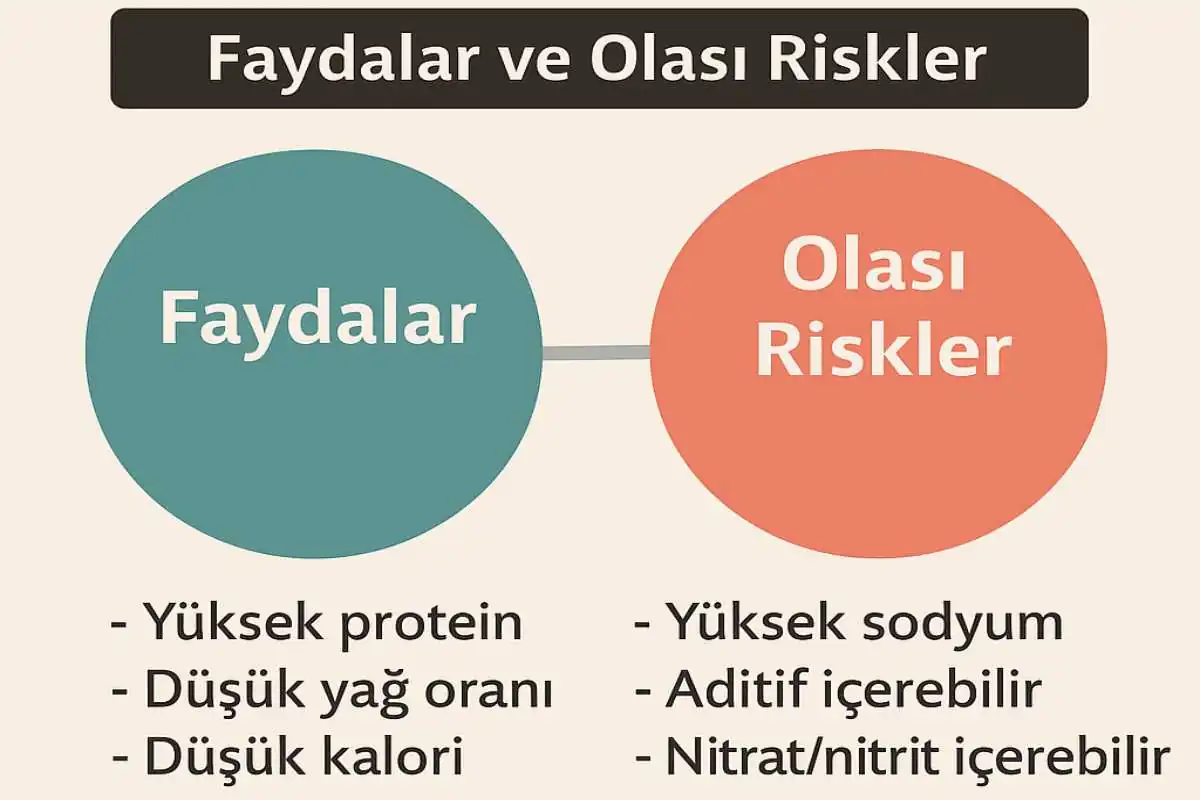 Faydalar ve Olası Riskler

Faydalar

Olası Riskler

- Yüksek protein
- Düşük yağ oranı
- Düşük kalori

- Yüksek sodyum
- Aditif içerebilir
- Nitrat/nitrit içerebilir